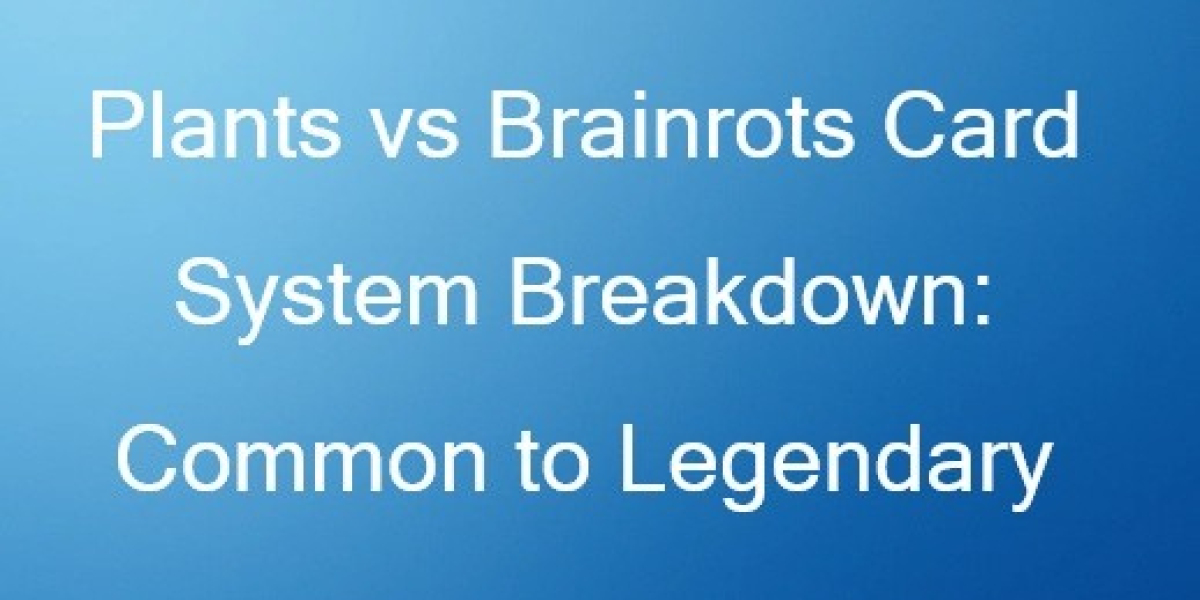 Plants vs Brainrots Card System Breakdown: Common to Legendary